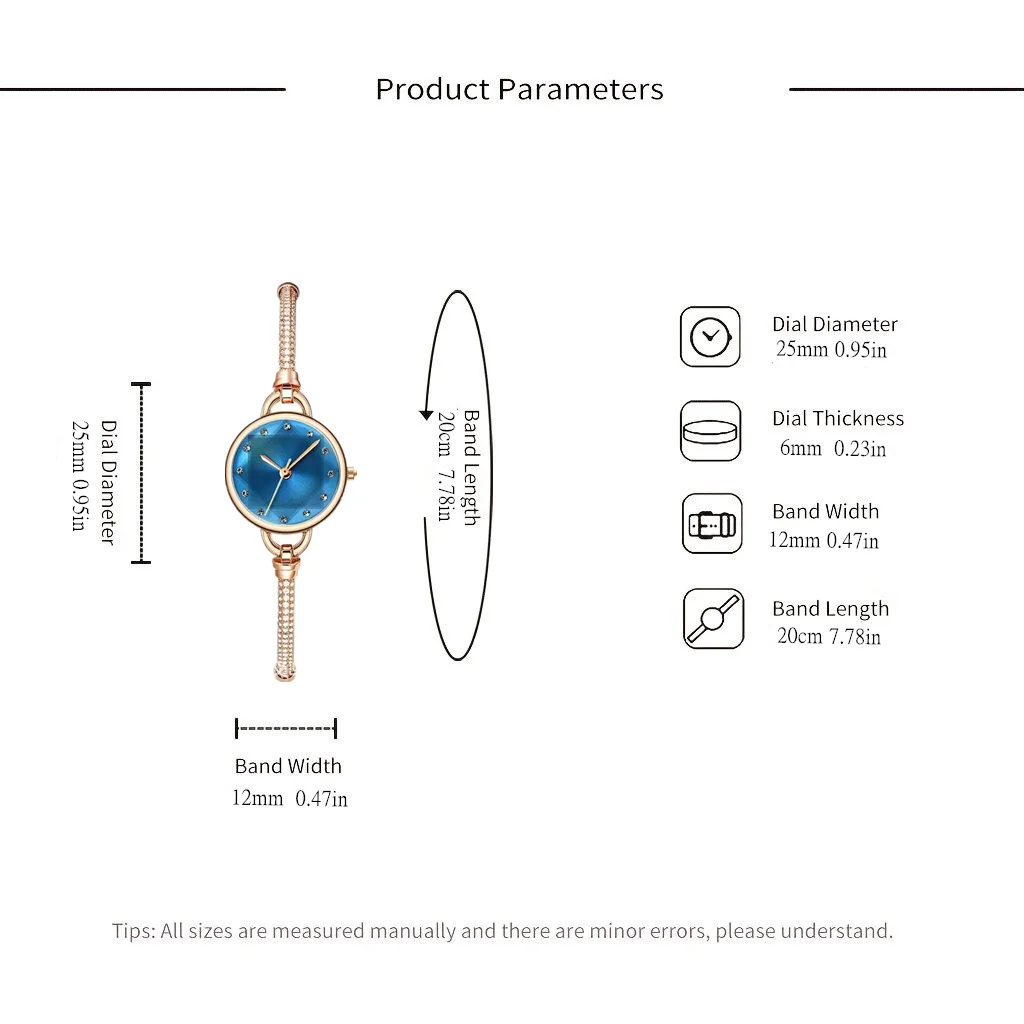 Product Parameters

Dial Diameter
25mm 0.95in

Band Length
20cm 7.78in

Band Width
12mm 0.47in

Dial Diameter
25mm 0.95in

Dial Thickness
6mm 0.23in

Band Width
12mm 0.47in

Band Length
20cm 7.78in

Tips: All sizes are measured manually and there are minor errors, please understand.